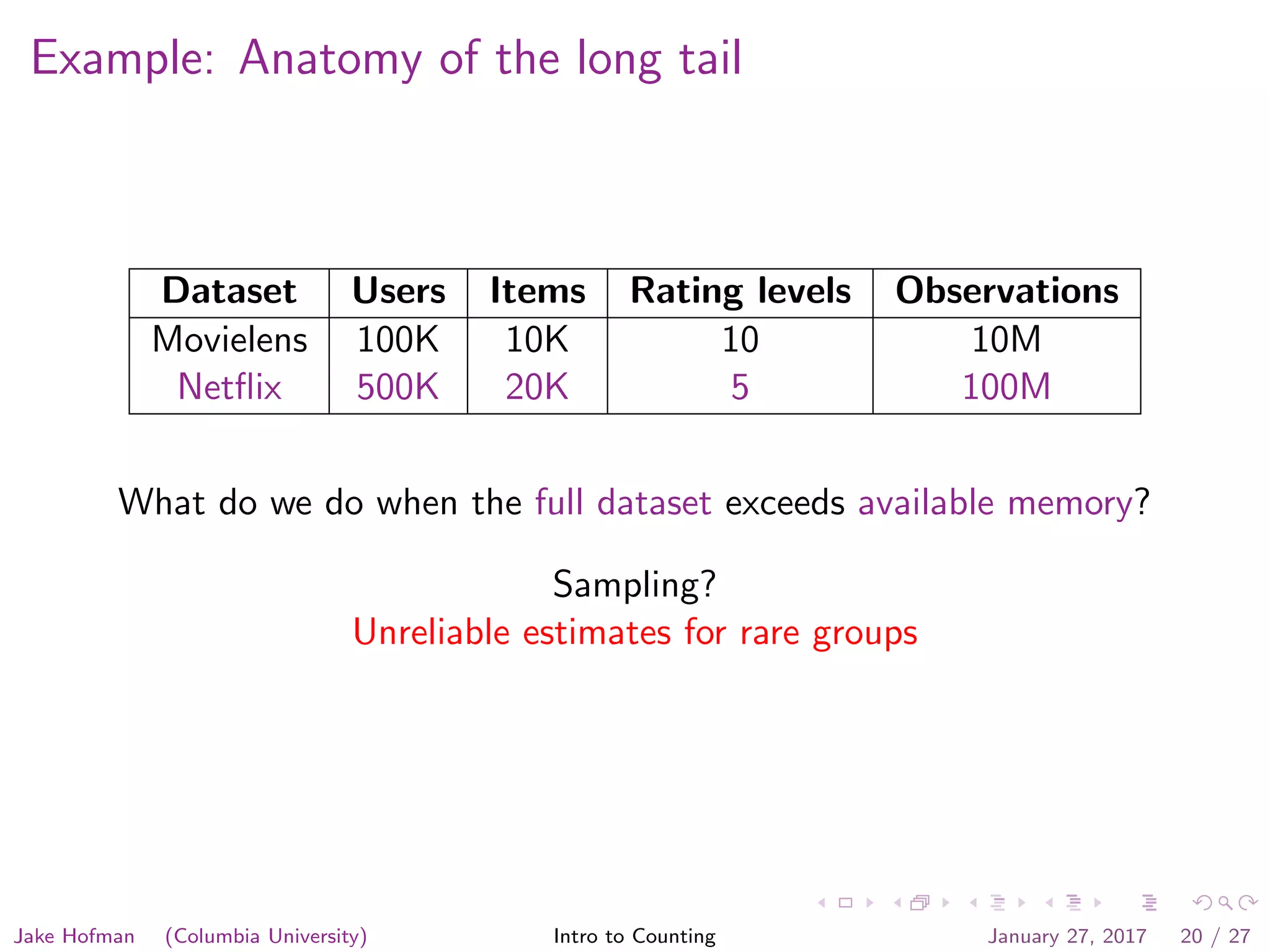 Example: Anatomy of the long tail

| Dataset | Users | Items | Rating levels | Observations |
|---|---|---|---|---|
| Movielens | 100K | 10K | 10 | 10M |
| Netflix | 500K | 20K | 5 | 100M |

What do we do when the full dataset exceeds available memory?

Sampling?
Unreliable estimates for rare groups

Jake Hofman (Columbia University) Intro to Counting January 27, 2017 20 / 27